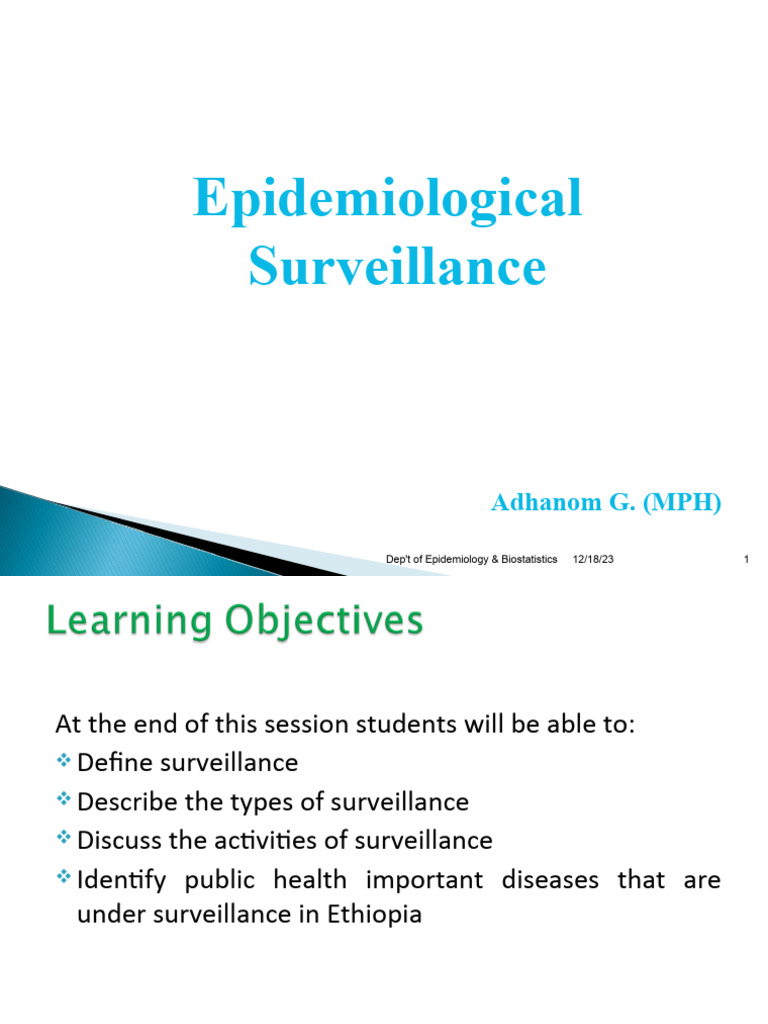 Epidemiological Surveillance

Adhanom G. (MPH)

Dep't of Epidemiology & Biostatistics 12/18/23 1

Learning Objectives

At the end of this session students will be able to:
❖ Define surveillance
❖ Describe the types of surveillance
❖ Discuss the activities of surveillance
❖ Identify public health important diseases that are under surveillance in Ethiopia